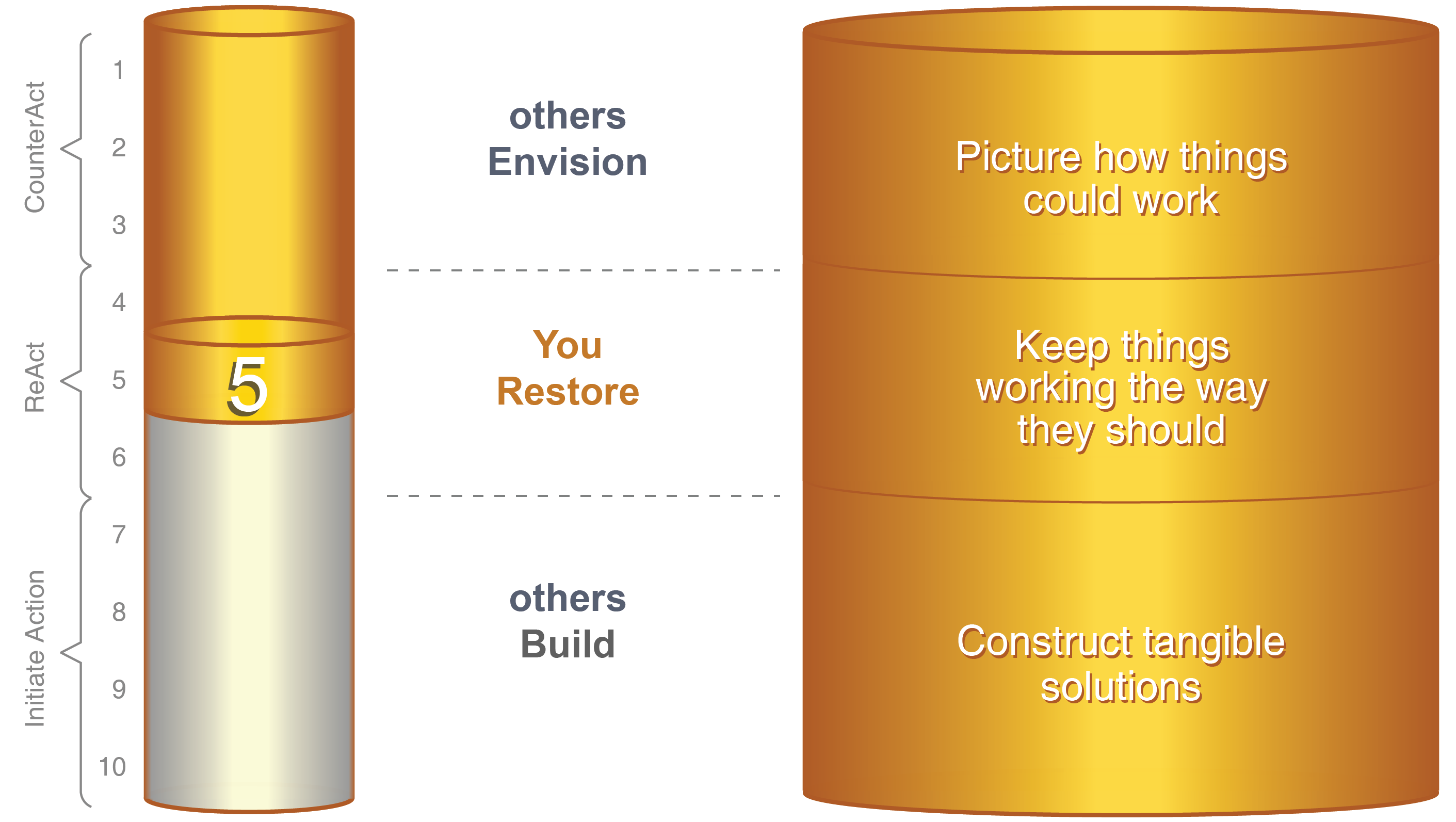 CounterAct
ReAct
Initiate Action

1
2
3
4
5
6
7
8
9
10

5

others
Envision

You
Restore

others
Build

Picture how things could work

Keep things working the way they should

Construct tangible solutions